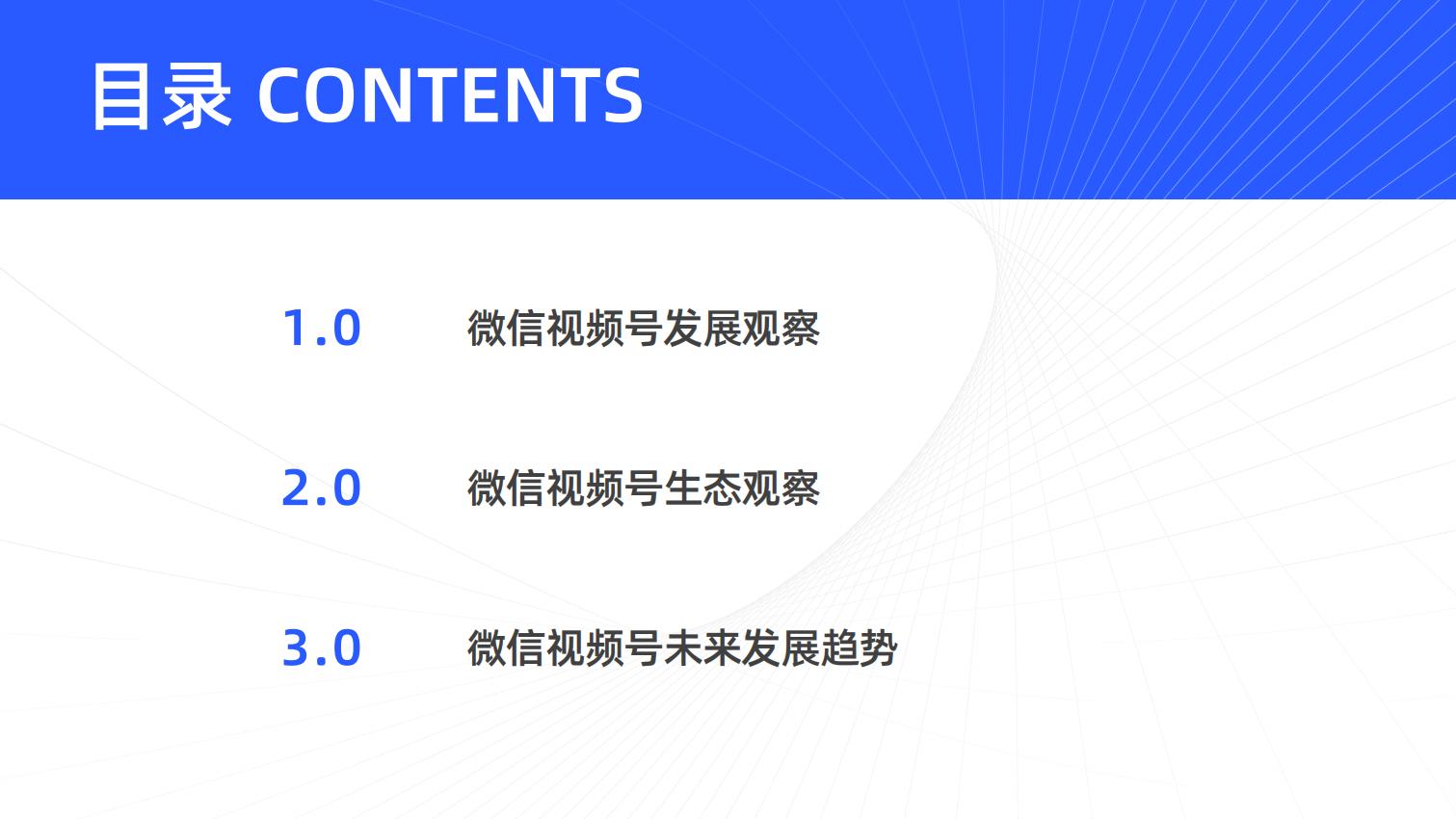 目录 CONTENTS

1.0 微信视频号发展观察

2.0 微信视频号生态观察

3.0 微信视频号未来发展趋势